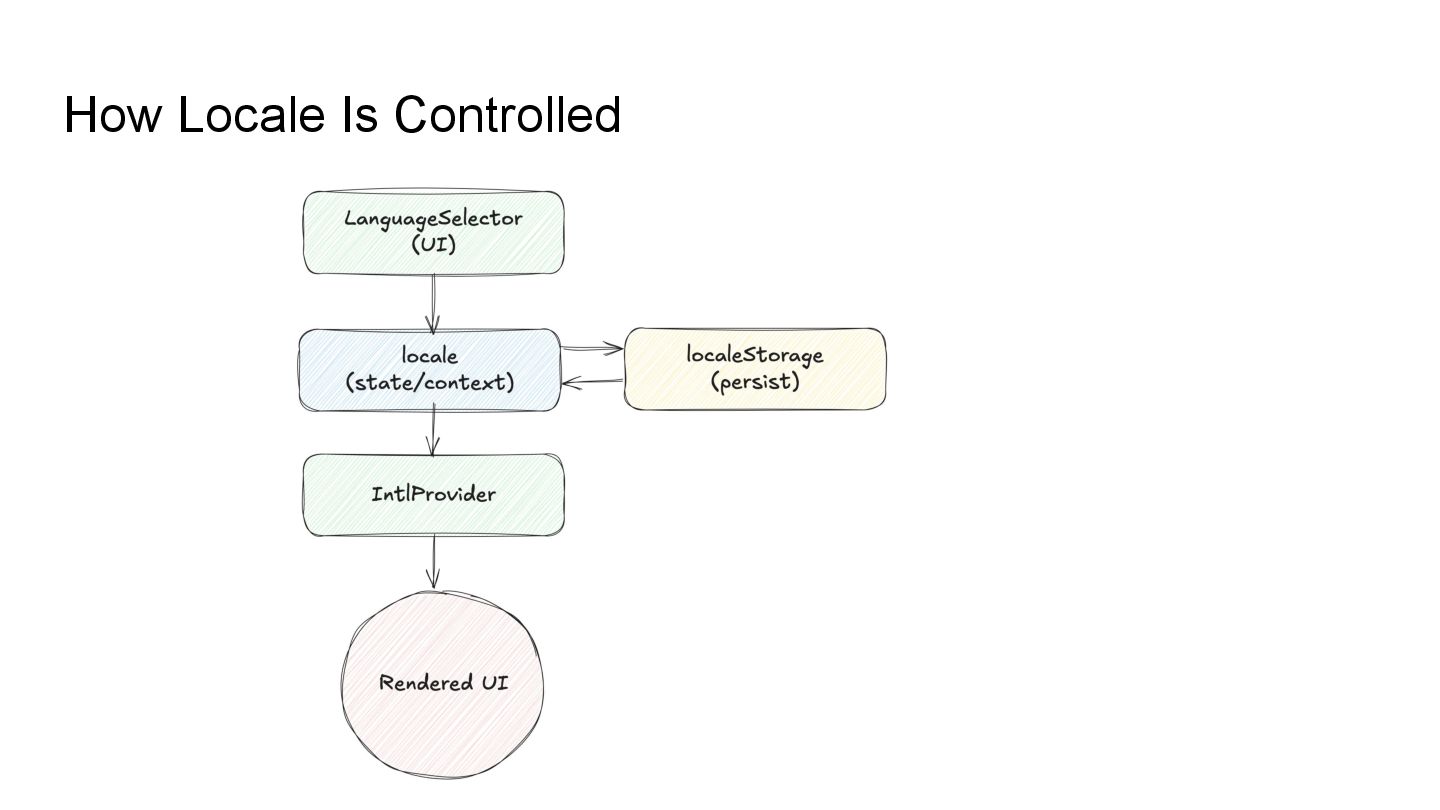 How Locale Is Controlled

LanguageSelector
(UI)

locale
(state/context)

localeStorage
(persist)

IntlProvider

Rendered UI